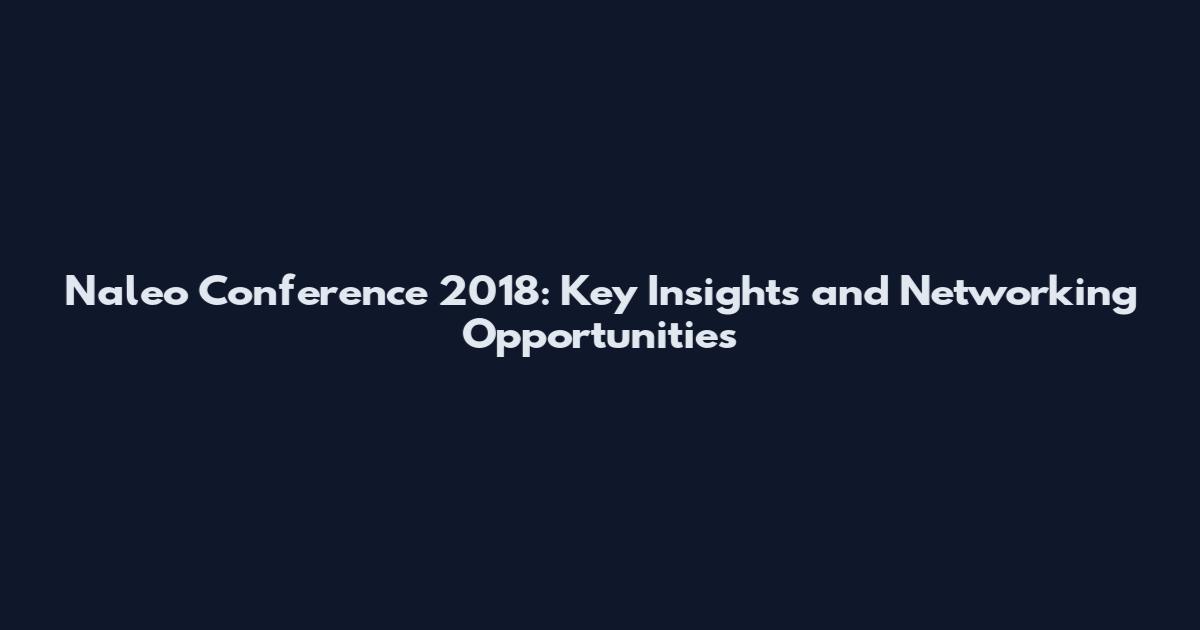 Naleo Conference 2018: Key Insights and Networking Opportunities